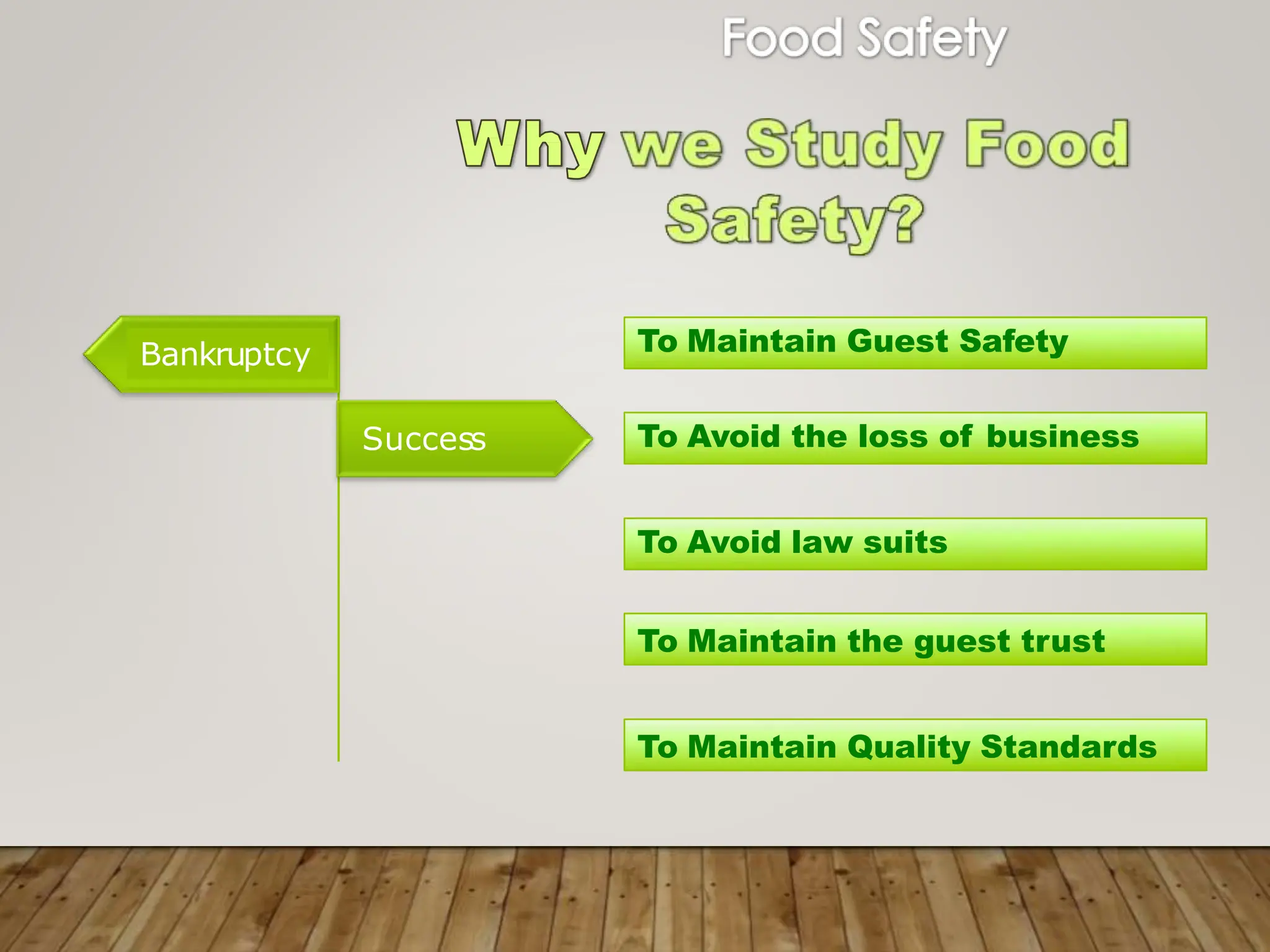 Food Safety

Why we Study Food Safety?

Bankruptcy

Success

To Maintain Guest Safety

To Avoid the loss of business

To Avoid law suits

To Maintain the guest trust

To Maintain Quality Standards